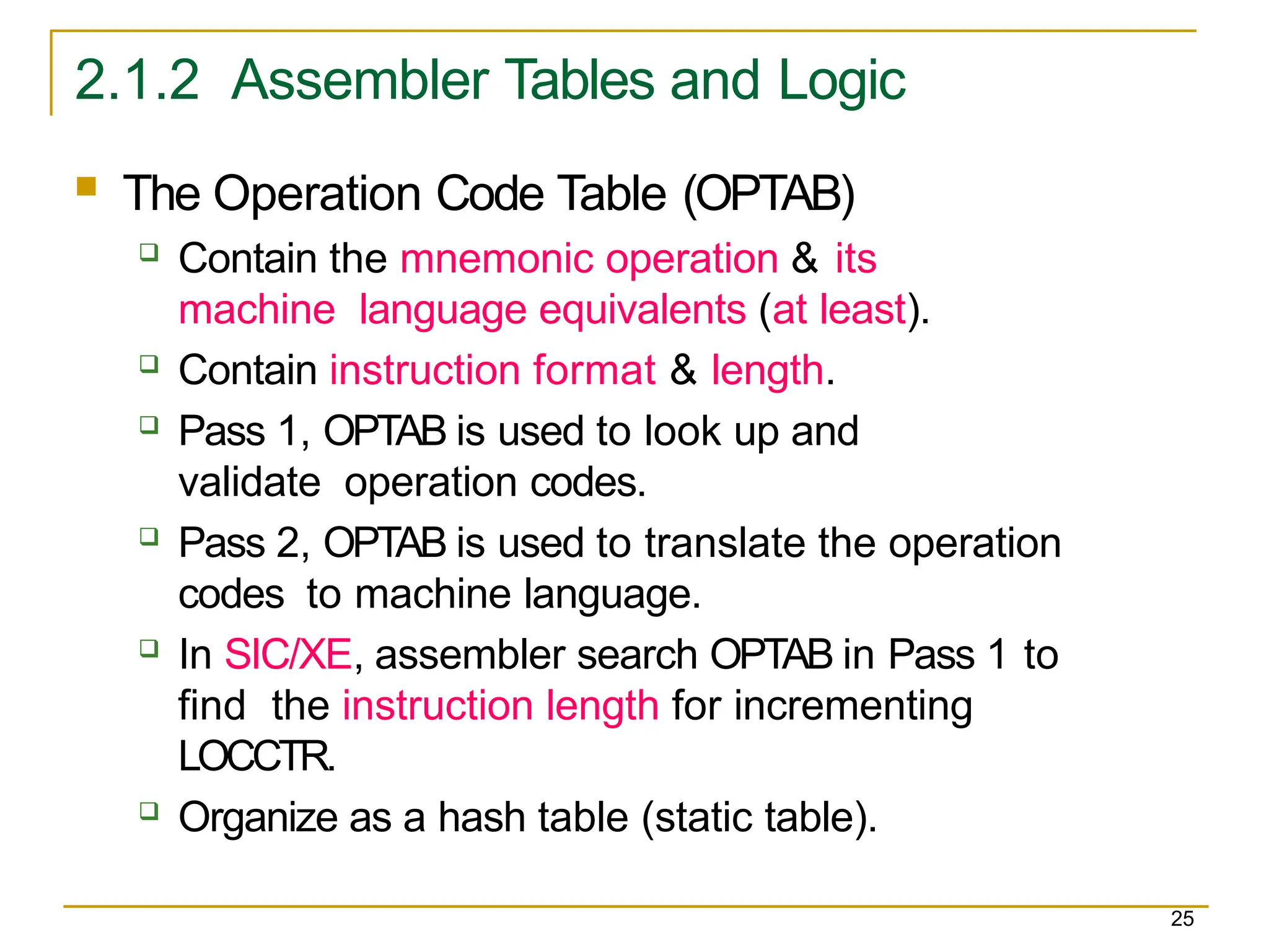 2.1.2 Assembler Tables and Logic

The Operation Code Table (OPTAB)

Contain the mnemonic operation & its machine language equivalents (at least).

Contain instruction format & length.

Pass 1, OPTAB is used to look up and validate operation codes.

Pass 2, OPTAB is used to translate the operation codes to machine language.

In SIC/XE, assembler search OPTAB in Pass 1 to find the instruction length for incrementing LOCCTR.

Organize as a hash table (static table).

25